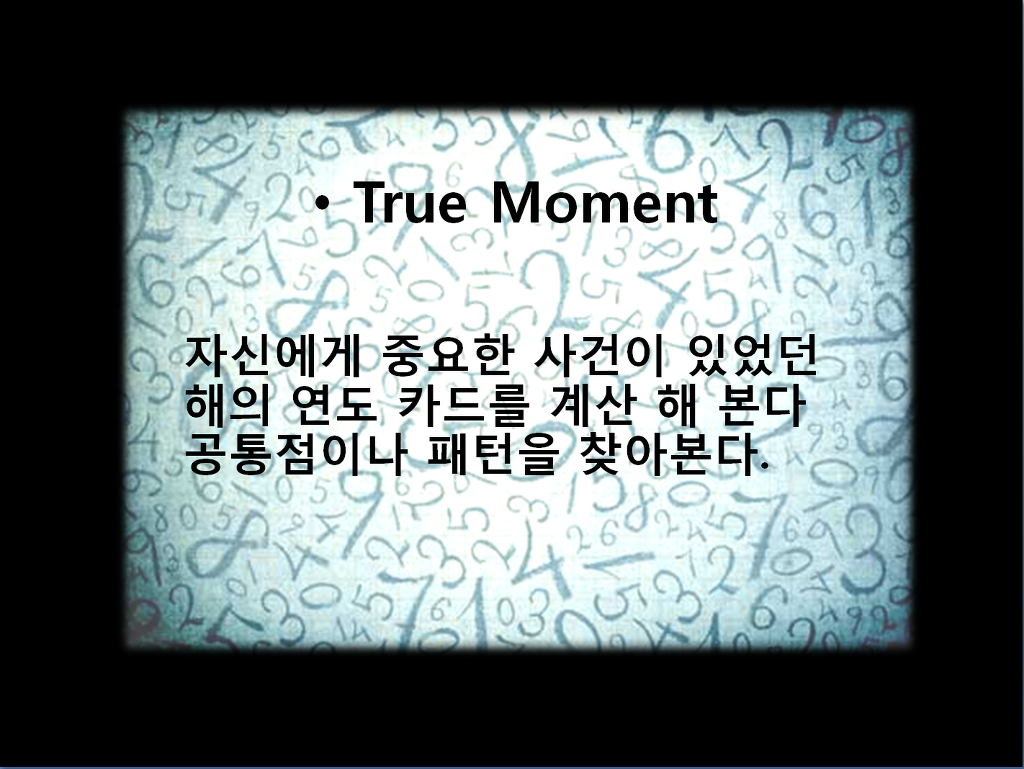 • True Moment

자신에게 중요한 사건이 있었던 해의 연도 카드를 계산 해 본다 공통점이나 패턴을 찾아본다.